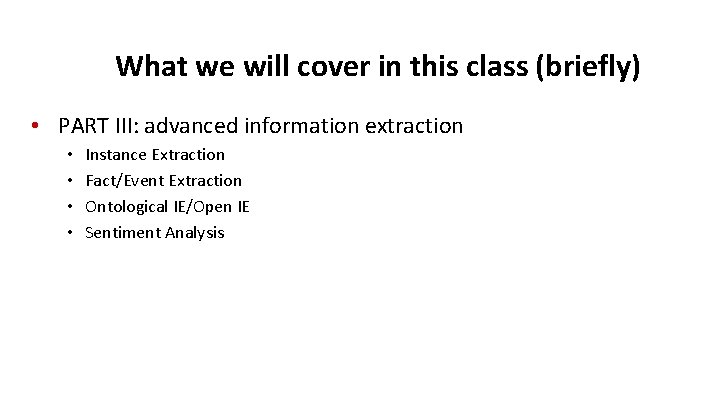 What we will cover in this class (briefly)

• PART III: advanced information extraction
  • Instance Extraction
  • Fact/Event Extraction
  • Ontological IE/Open IE
  • Sentiment Analysis